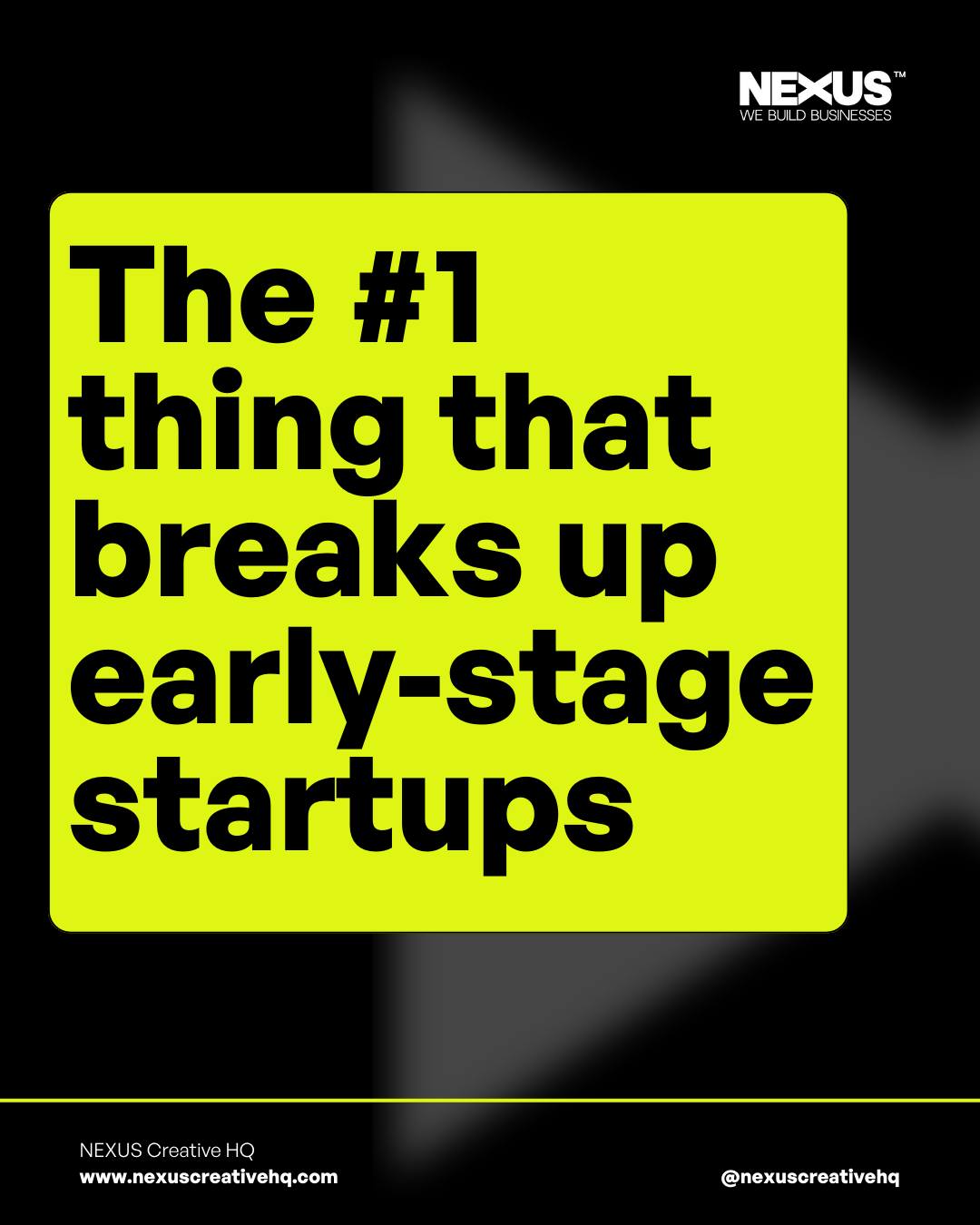 NEXUS™
WE BUILD BUSINESSES

The #1 thing that breaks up early-stage startups

NEXUS Creative HQ
www.nexuscreativehq.com

@nexuscreativehq